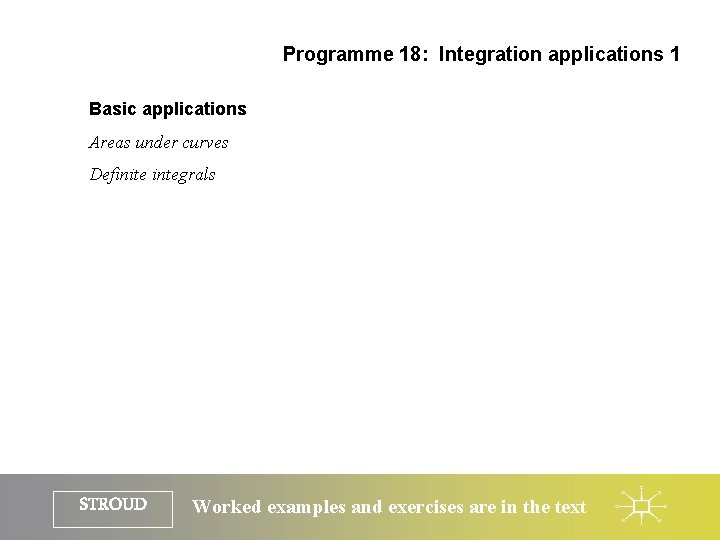 Programme 18: Integration applications 1

Basic applications

Areas under curves

Definite integrals

STROUD

Worked examples and exercises are in the text